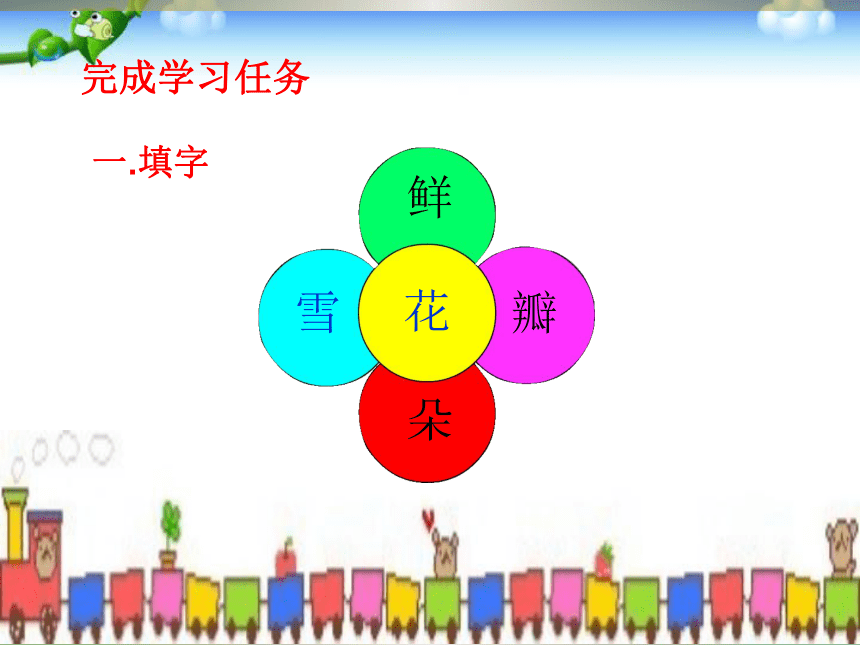 完成学习任务

一.填字

鲜

雪 花 瓣

朵